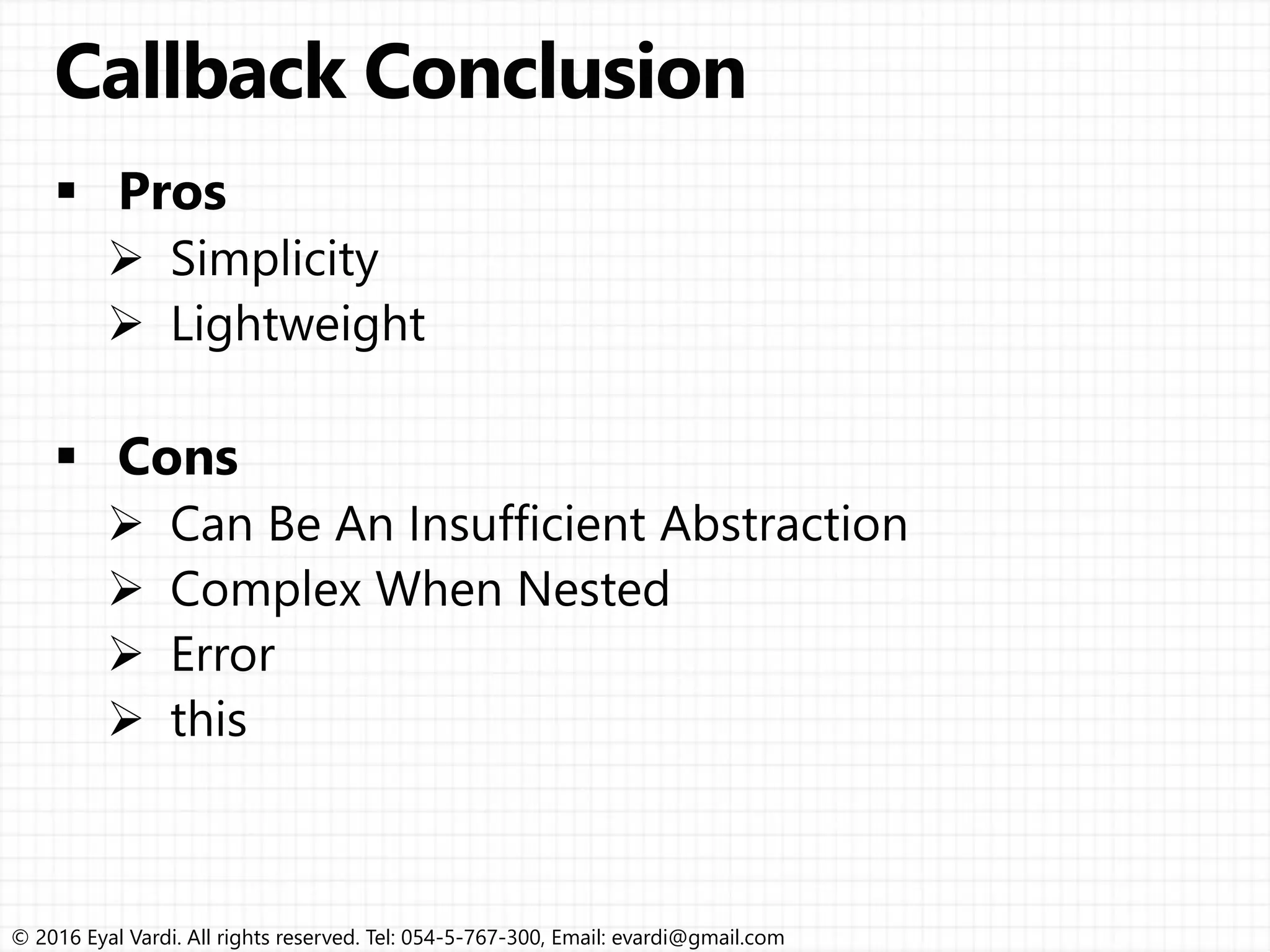 Callback Conclusion

▪ Pros
➢ Simplicity
➢ Lightweight

▪ Cons
➢ Can Be An Insufficient Abstraction
➢ Complex When Nested
➢ Error
➢ this

© 2016 Eyal Vardi. All rights reserved. Tel: 054-5-767-300, Email: evardi@gmail.com